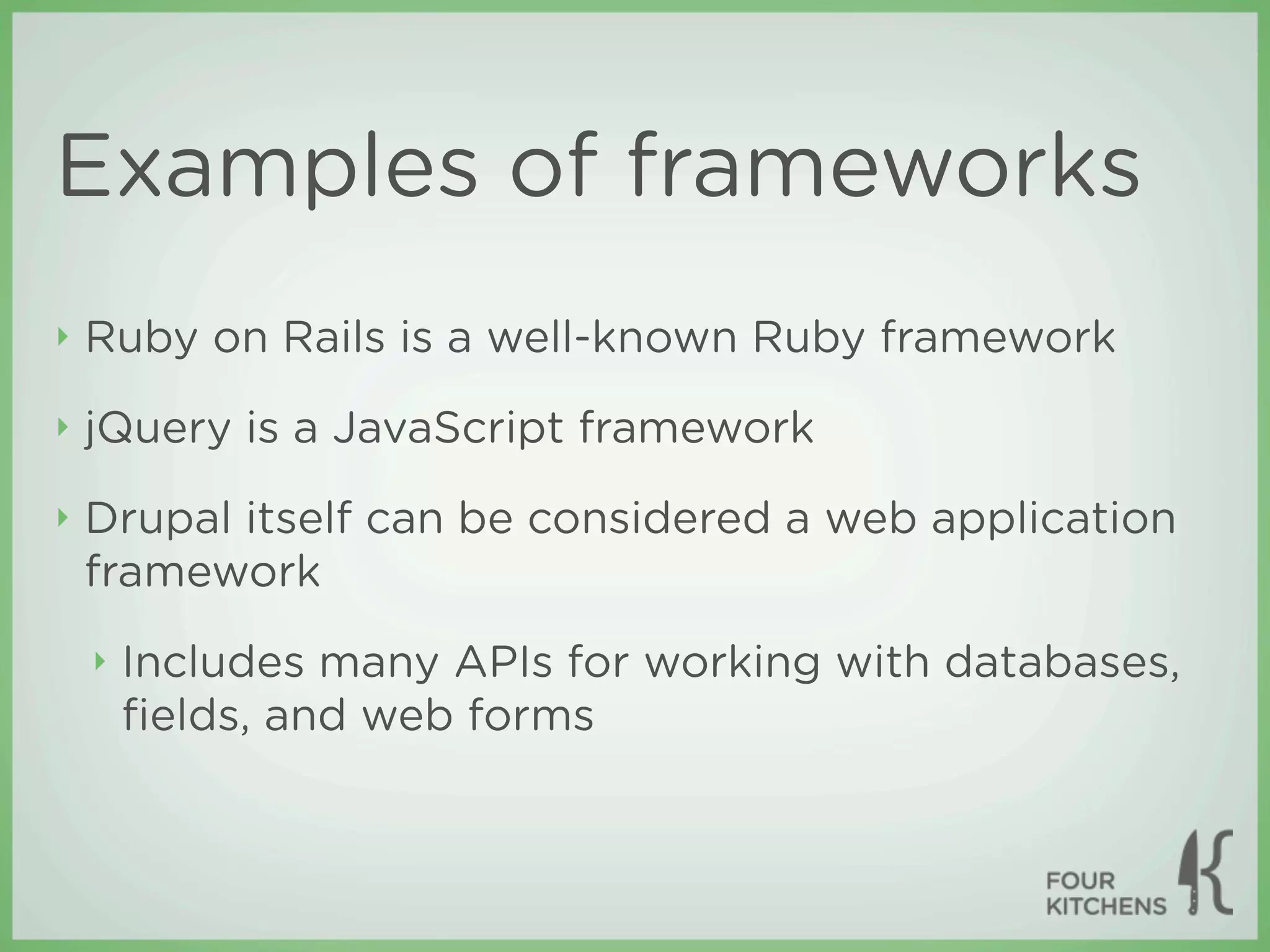 Examples of frameworks

‣ Ruby on Rails is a well-known Ruby framework

‣ jQuery is a JavaScript framework

‣ Drupal itself can be considered a web application framework

‣ Includes many APIs for working with databases, fields, and web forms

FOUR KITCHENS